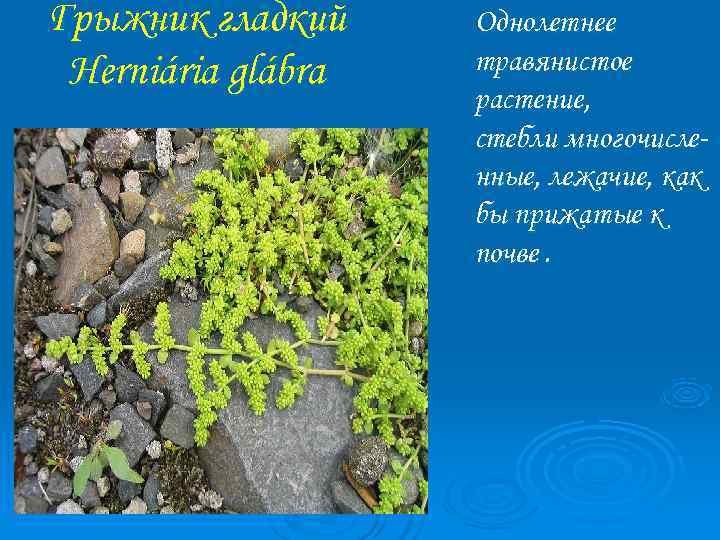 Грыжник гладкий
Herniária glábra

Однолетнее травянистое растение, стебли многочисленные, лежачие, как бы прижатые к почве .